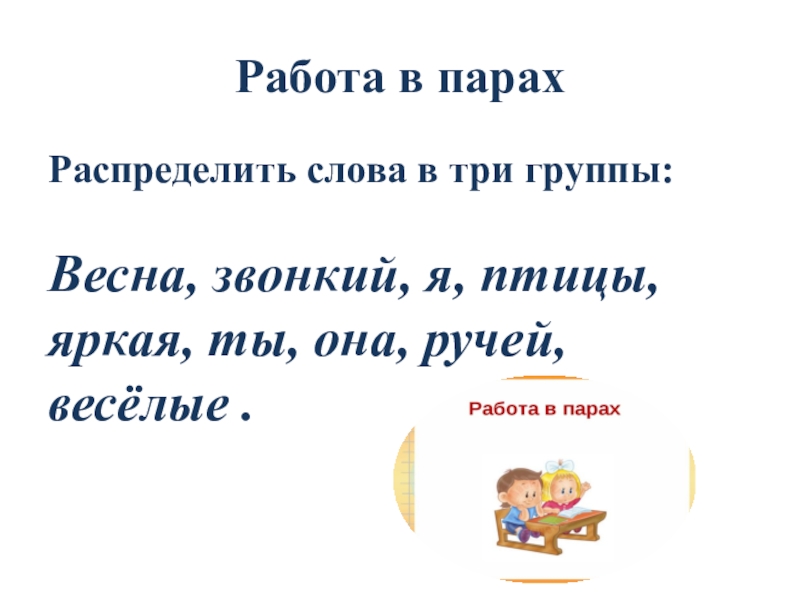 Работа в парах

Распределить слова в три группы:

Весна, звонкий, я, птицы, яркая, ты, она, ручей, весёлые .

Работа в парах